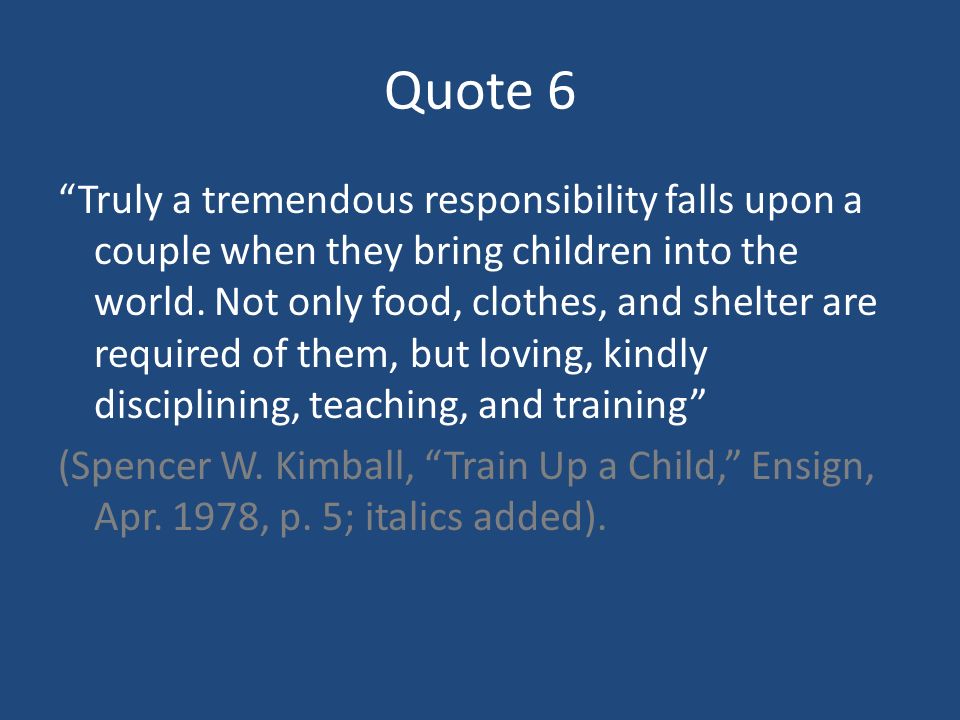 Quote 6

“Truly a tremendous responsibility falls upon a couple when they bring children into the world. Not only food, clothes, and shelter are required of them, but loving, kindly disciplining, teaching, and training”

(Spencer W. Kimball, “Train Up a Child,” Ensign, Apr. 1978, p. 5; italics added).